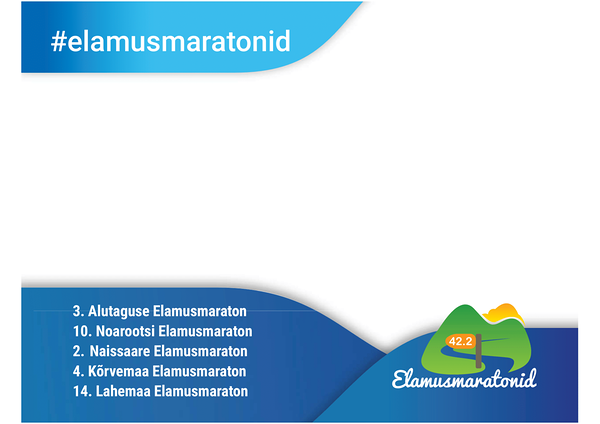 #elamusmaratonid

3. Alutaguse Elamusmaraton
10. Noarootsi Elamusmaraton
2. Naissaare Elamusmaraton
4. Kõrvemaa Elamusmaraton
14. Lahemaa Elamusmaraton

42.2
Elamusmaratonid